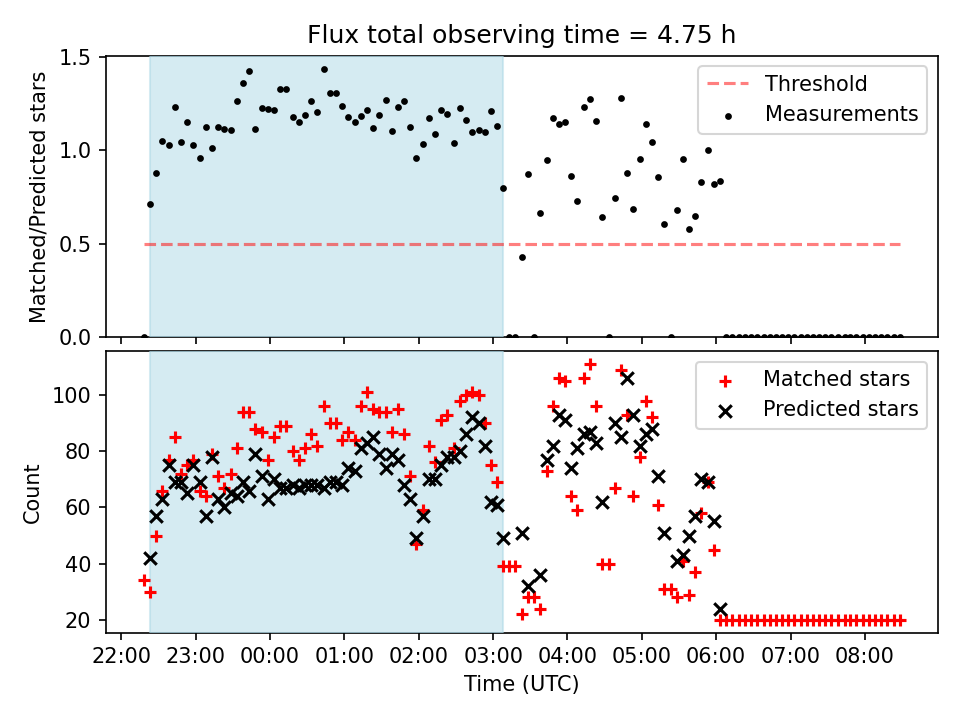 Flux total observing time = 4.75 h

Matched/Predicted stars

1.5
1.0
0.5
0.0

Threshold
Measurements

Count

100
80
60
40
20

Matched stars
Predicted stars

22:00 23:00 00:00 01:00 02:00 03:00 04:00 05:00 06:00 07:00 08:00

Time (UTC)